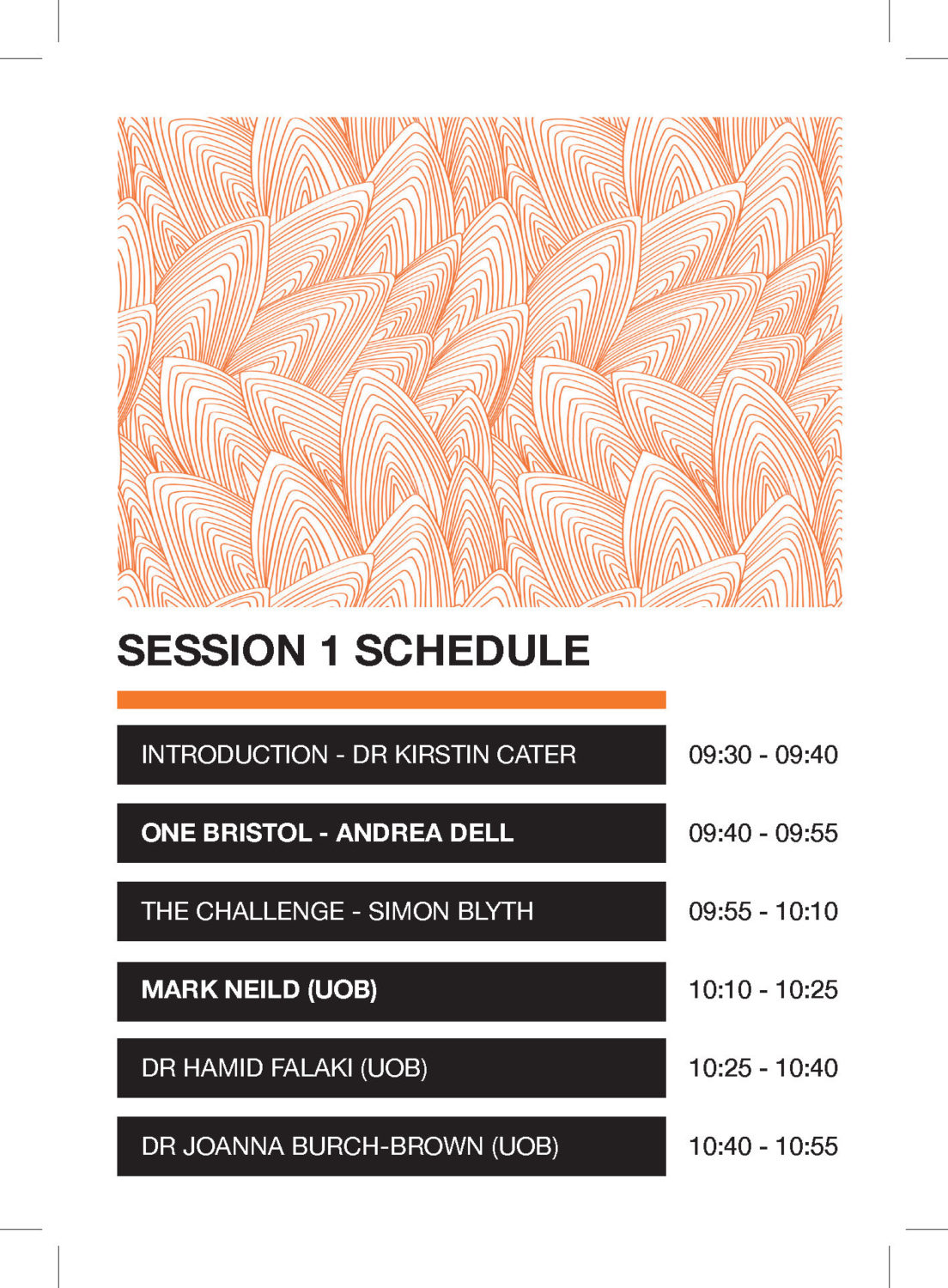 SESSION 1 SCHEDULE

| | |
|---|---|
| INTRODUCTION - DR KIRSTIN CATER | 09:30 - 09:40 |
| ONE BRISTOL - ANDREA DELL | 09:40 - 09:55 |
| THE CHALLENGE - SIMON BLYTH | 09:55 - 10:10 |
| MARK NEILD (UOB) | 10:10 - 10:25 |
| DR HAMID FALAKI (UOB) | 10:25 - 10:40 |
| DR JOANNA BURCH-BROWN (UOB) | 10:40 - 10:55 |